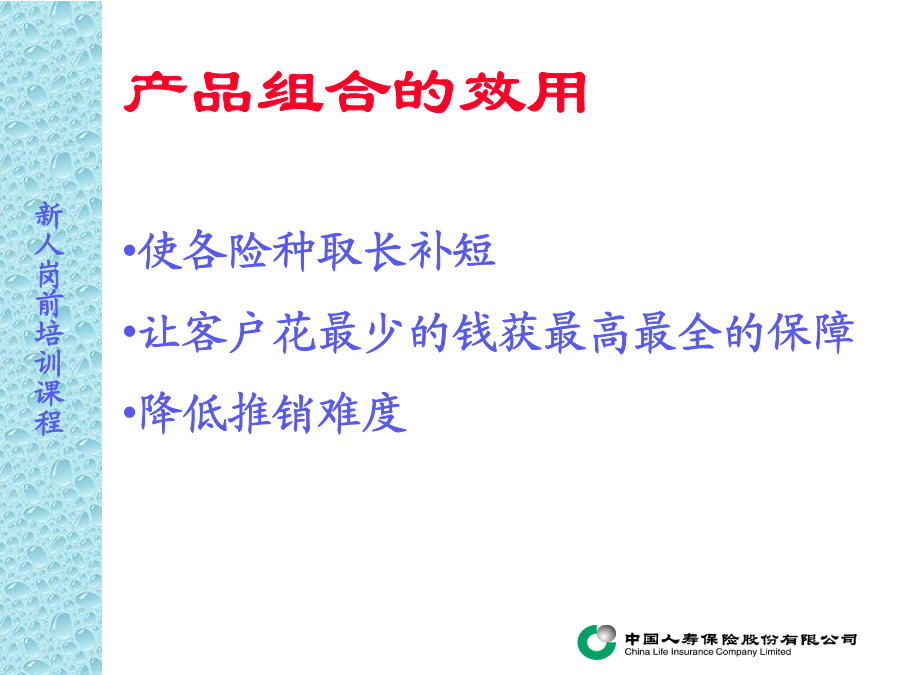 新人岗前培训课程

产品组合的效用

•使各险种取长补短

•让客户花最少的钱获最高最全的保障

•降低推销难度

中国人寿保险股份有限公司
China Life Insurance Company Limited